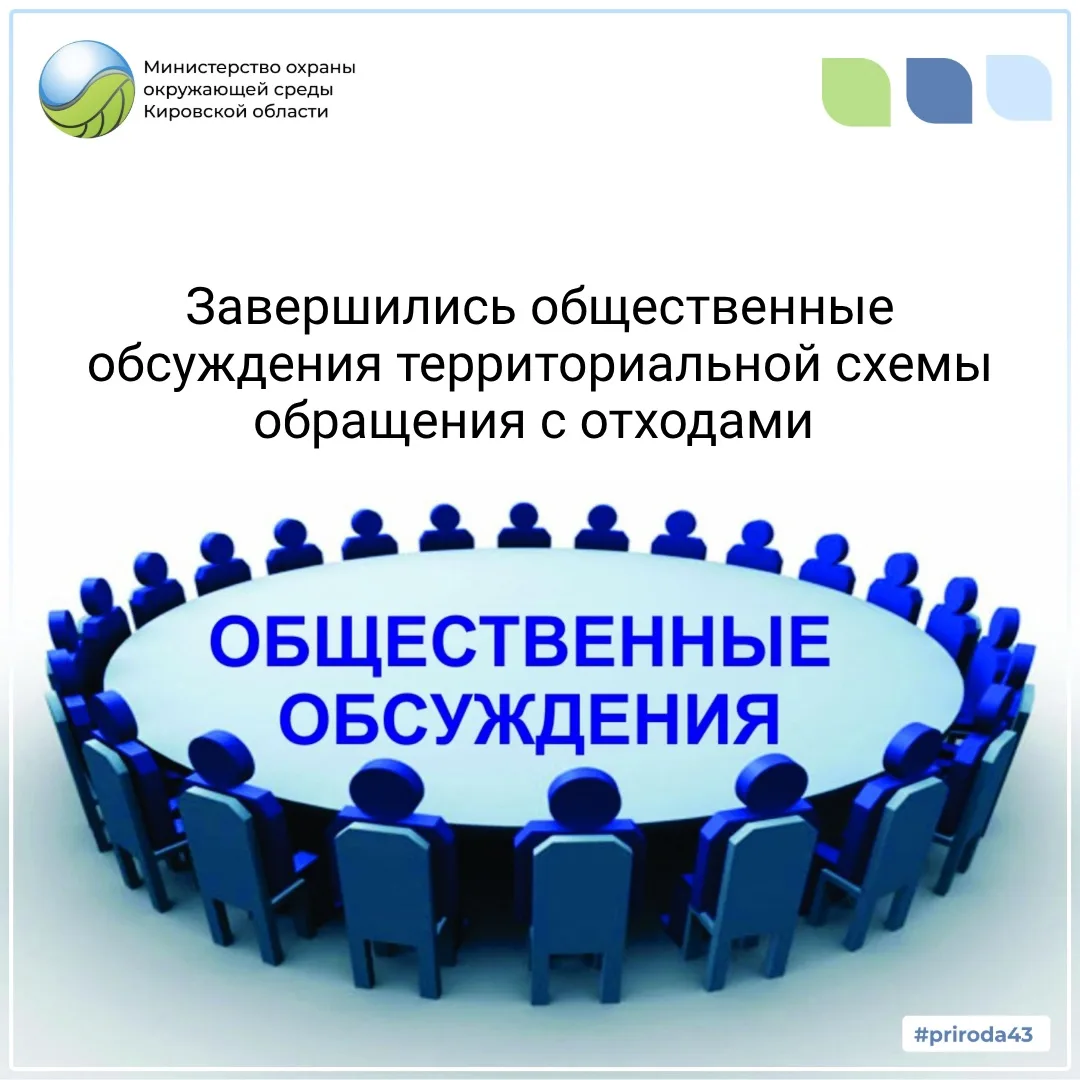 Министерство охраны окружающей среды Кировской области

Завершились общественные обсуждения территориальной схемы обращения с отходами

ОБЩЕСТВЕННЫЕ ОБСУЖДЕНИЯ

#priroda43